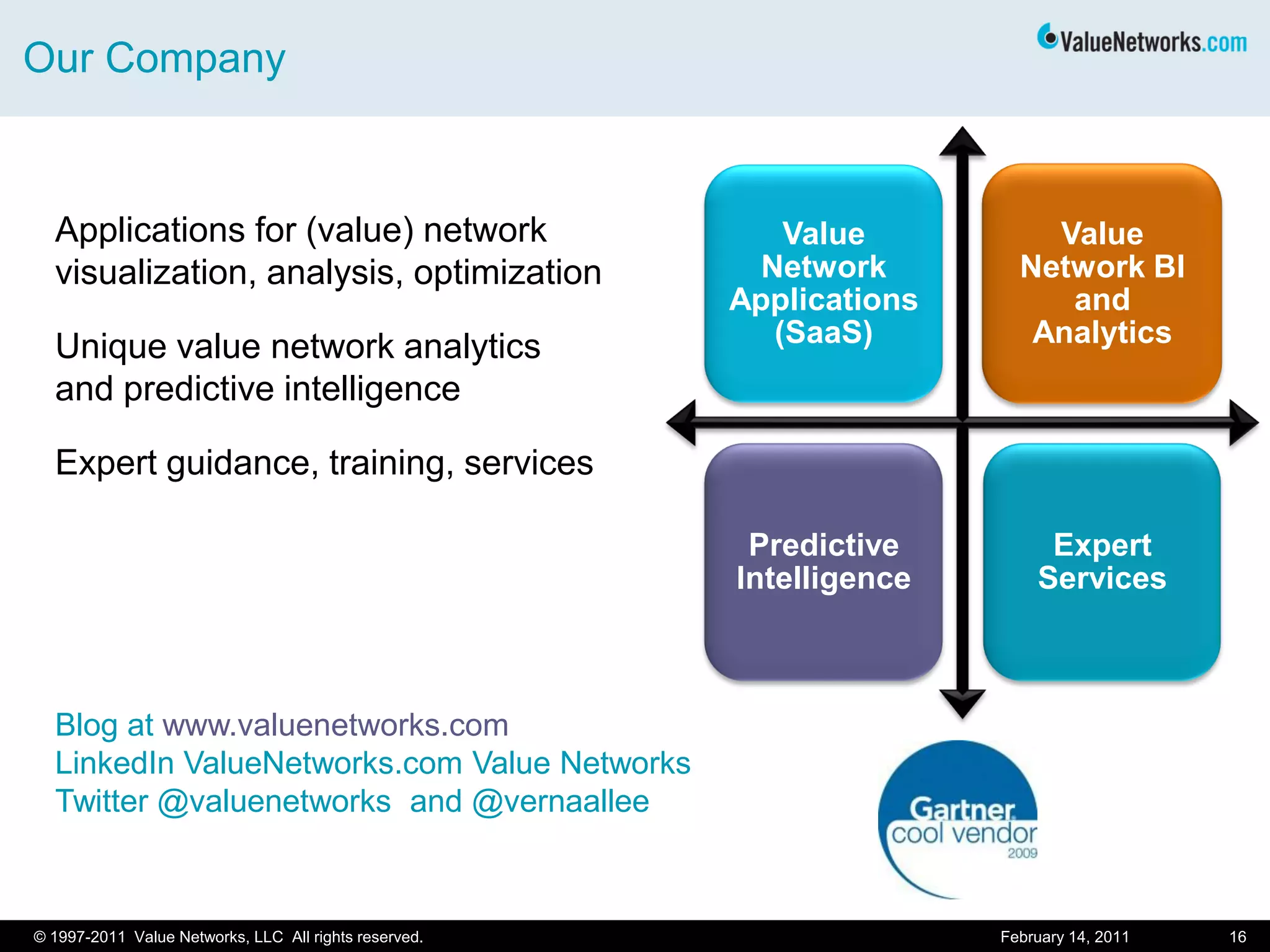 Our Company

ValueNetworks.com

Applications for (value) network visualization, analysis, optimization

Unique value network analytics and predictive intelligence

Expert guidance, training, services

Value Network Applications (SaaS)

Value Network BI and Analytics

Predictive Intelligence

Expert Services

Blog at www.valuenetworks.com
LinkedIn ValueNetworks.com Value Networks
Twitter @valuenetworks and @vernaallee

Gartner cool vendor 2009

© 1997-2011 Value Networks, LLC All rights reserved.

February 14, 2011

16